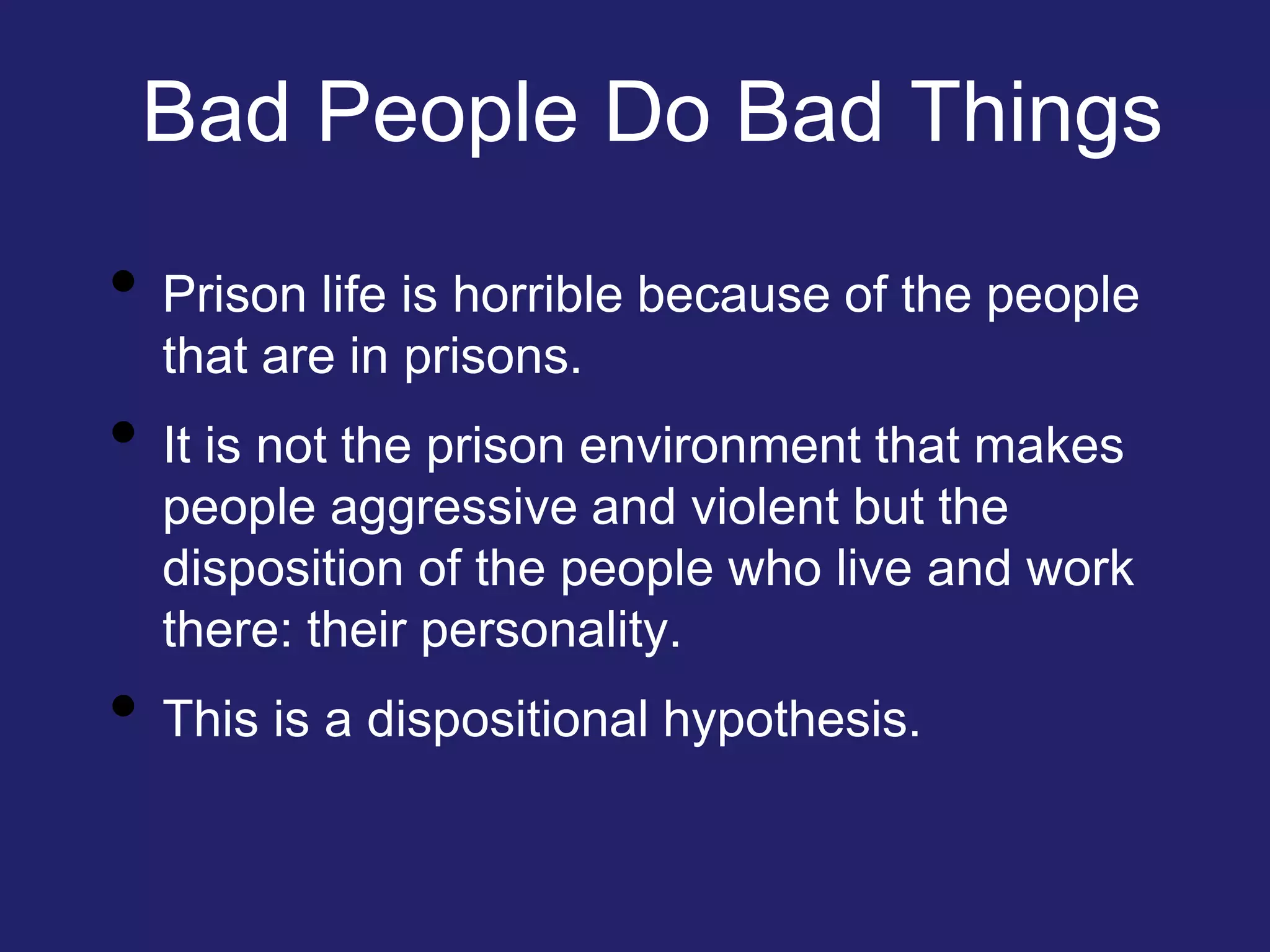 Bad People Do Bad Things

• Prison life is horrible because of the people that are in prisons.

• It is not the prison environment that makes people aggressive and violent but the disposition of the people who live and work there: their personality.

• This is a dispositional hypothesis.